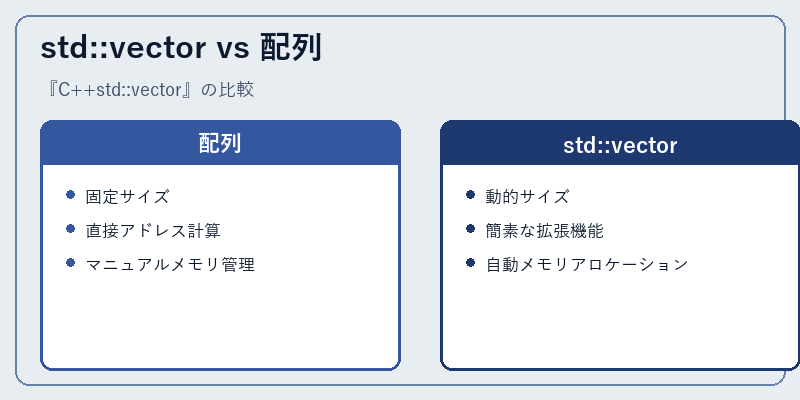 std::vector vs 配列

『C++std::vector』の比較

配列

- 固定サイズ
- 直接アドレス計算
- マニュアルメモリ管理

std::vector

- 動的サイズ
- 簡素な拡張機能
- 自動メモリアロケーション